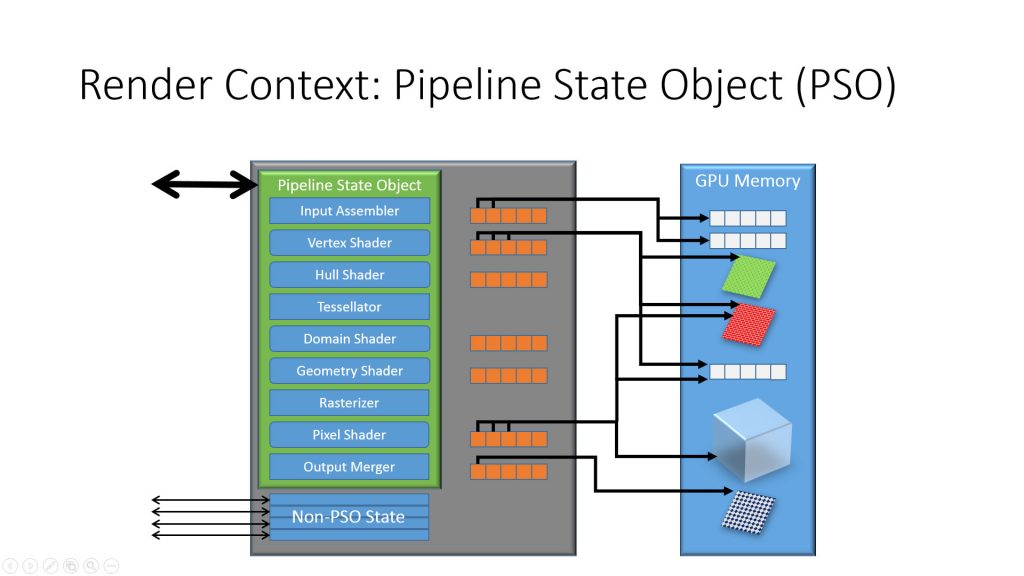 Render Context: Pipeline State Object (PSO)

Pipeline State Object
Input Assembler
Vertex Shader
Hull Shader
Tessellator
Domain Shader
Geometry Shader
Rasterizer
Pixel Shader
Output Merger

Non-PSO State

GPU Memory